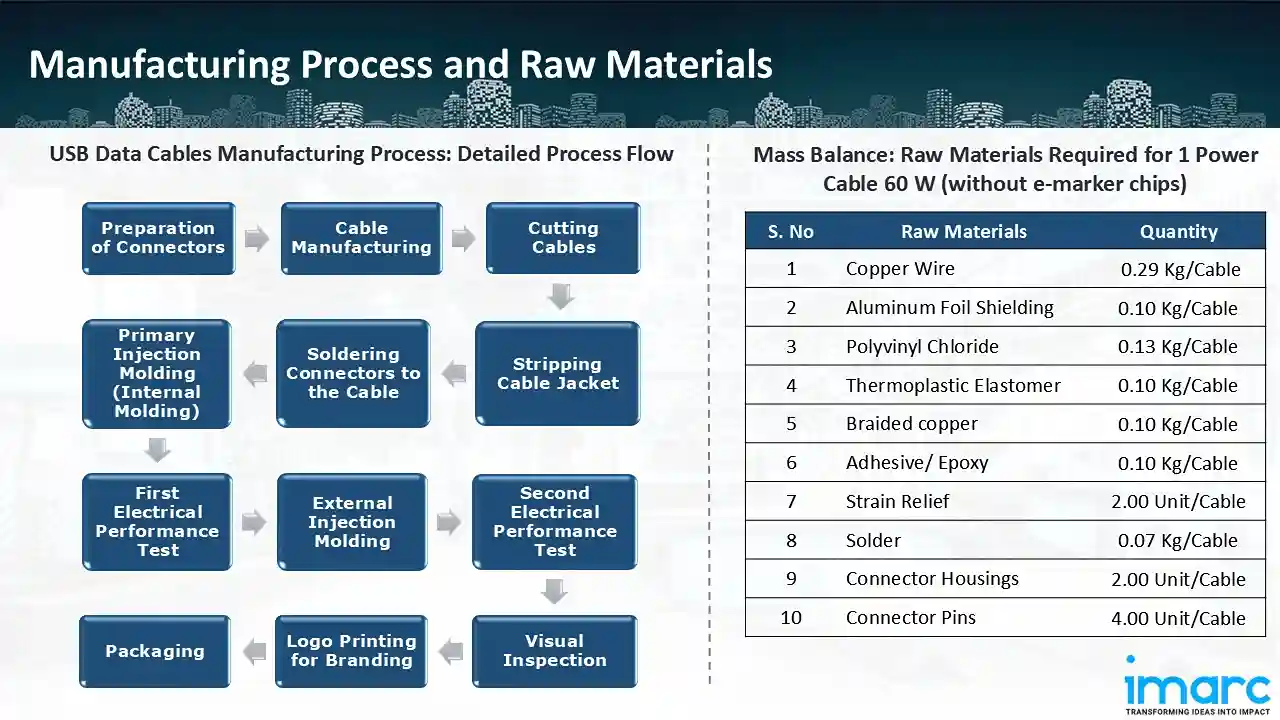 Manufacturing Process and Raw Materials

USB Data Cables Manufacturing Process: Detailed Process Flow

Preparation of Connectors

Cable Manufacturing

Cutting Cables

Stripping Cable Jacket

Soldering Connectors to the Cable

Primary Injection Molding (Internal Molding)

First Electrical Performance Test

External Injection Molding

Second Electrical Performance Test

Visual Inspection

Logo Printing for Branding

Packaging

Mass Balance: Raw Materials Required for 1 Power Cable 60 W (without e-marker chips)

| S. No | Raw Materials | Quantity |
|---|---|---|
| 1 | Copper Wire | 0.29 Kg/Cable |
| 2 | Aluminum Foil Shielding | 0.10 Kg/Cable |
| 3 | Polyvinyl Chloride | 0.13 Kg/Cable |
| 4 | Thermoplastic Elastomer | 0.10 Kg/Cable |
| 5 | Braided copper | 0.10 Kg/Cable |
| 6 | Adhesive/ Epoxy | 0.10 Kg/Cable |
| 7 | Strain Relief | 2.00 Unit/Cable |
| 8 | Solder | 0.07 Kg/Cable |
| 9 | Connector Housings | 2.00 Unit/Cable |
| 10 | Connector Pins | 4.00 Unit/Cable |

imarc
TRANSFORMING IDEAS INTO IMPACT